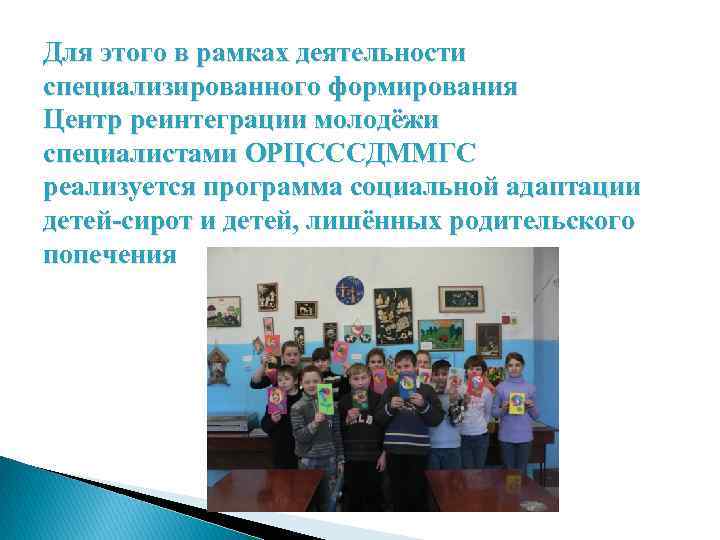 Для этого в рамках деятельности специализированного формирования Центр реинтеграции молодёжи специалистами ОРЦСССДММГС реализуется программа социальной адаптации детей-сирот и детей, лишённых родительского попечения